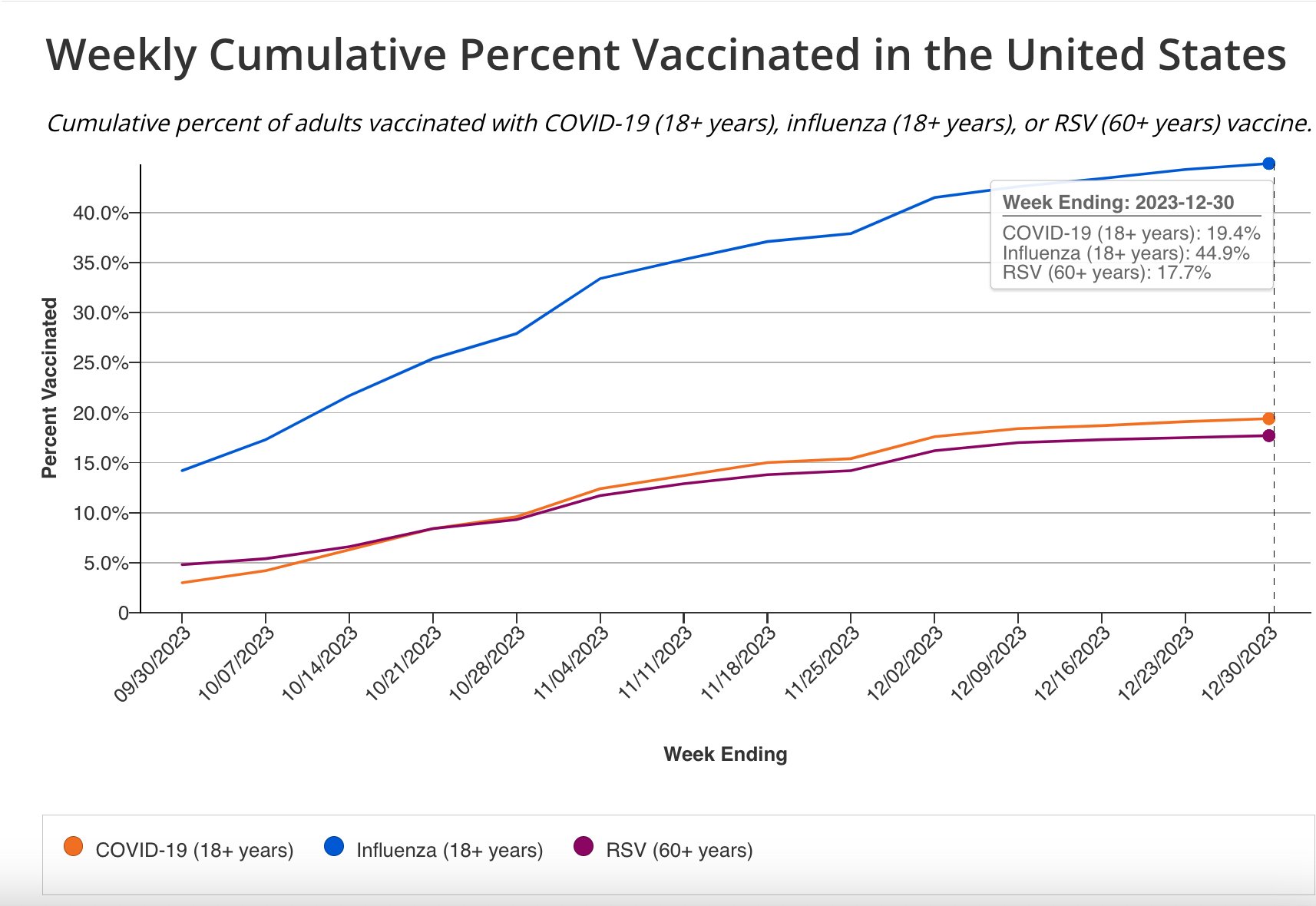 Weekly Cumulative Percent Vaccinated in the United States

Cumulative percent of adults vaccinated with COVID-19 (18+ years), influenza (18+ years), or RSV (60+ years) vaccine.

Week Ending: 2023-12-30
COVID-19 (18+ years): 19.4%
Influenza (18+ years): 44.9%
RSV (60+ years): 17.7%

Percent Vaccinated

40.0%
35.0%
30.0%
25.0%
20.0%
15.0%
10.0%
5.0%
0

09/30/2023
10/07/2023
10/14/2023
10/21/2023
10/28/2023
11/04/2023
11/11/2023
11/18/2023
11/25/2023
12/02/2023
12/09/2023
12/16/2023
12/23/2023
12/30/2023

Week Ending

COVID-19 (18+ years) Influenza (18+ years) RSV (60+ years)